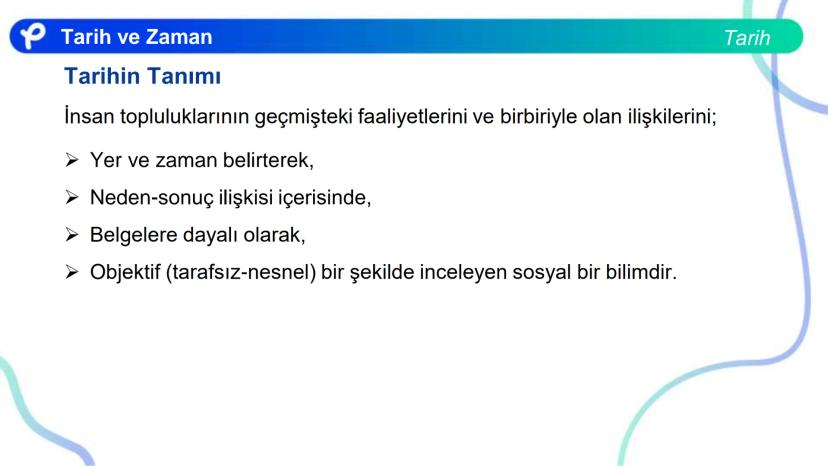 Tarih ve Zaman

Tarih

Tarihin Tanımı

İnsan topluluklarının geçmişteki faaliyetlerini ve birbiriyle olan ilişkilerini;

➢ Yer ve zaman belirterek,

➢ Neden-sonuç ilişkisi içerisinde,

➢ Belgelere dayalı olarak,

➢ Objektif (tarafsız-nesnel) bir şekilde inceleyen sosyal bir bilimdir.